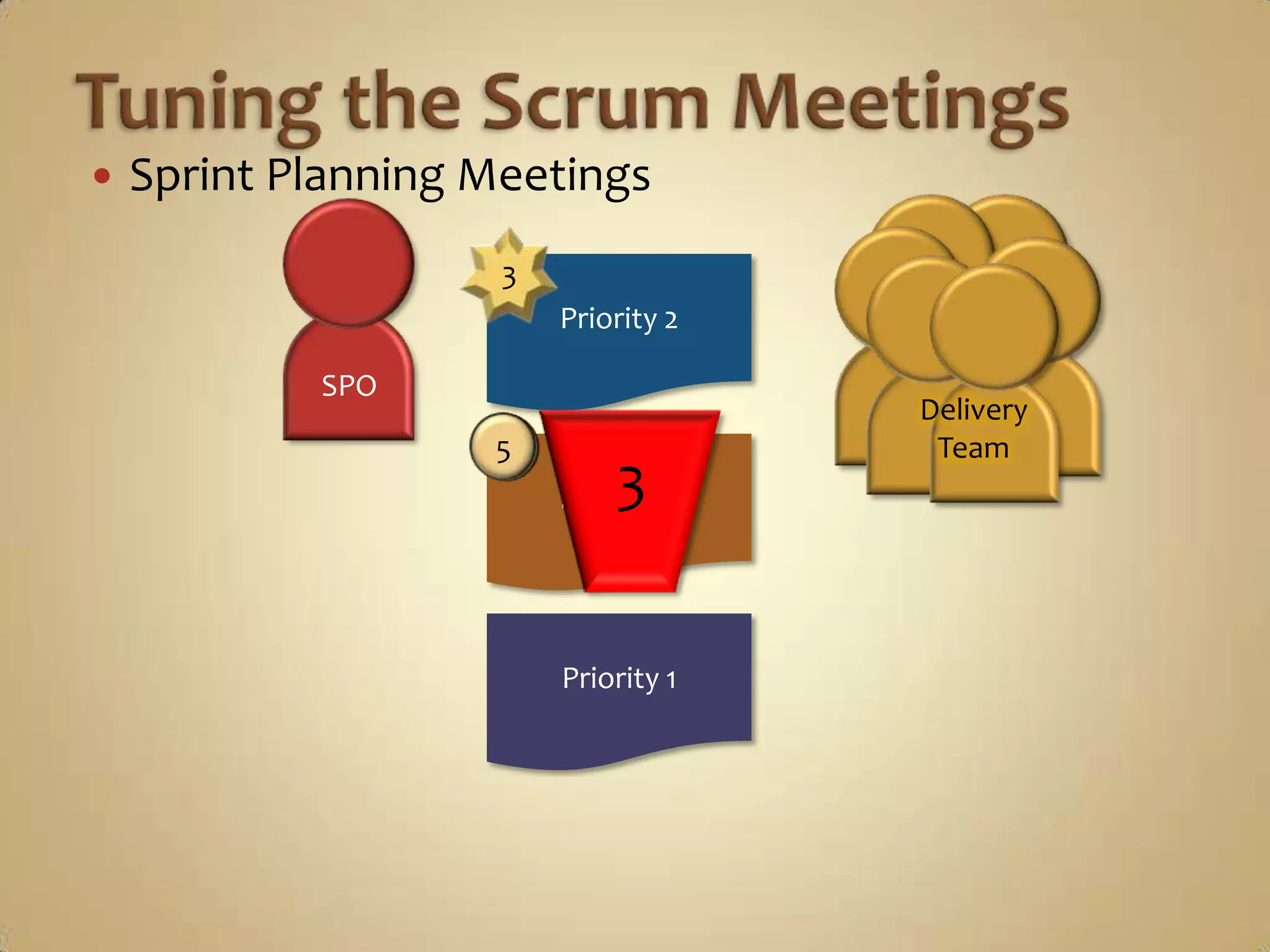 Tuning the Scrum Meetings

• Sprint Planning Meetings

SPO

3

Priority 2

5

3

Priority 1

Delivery Team